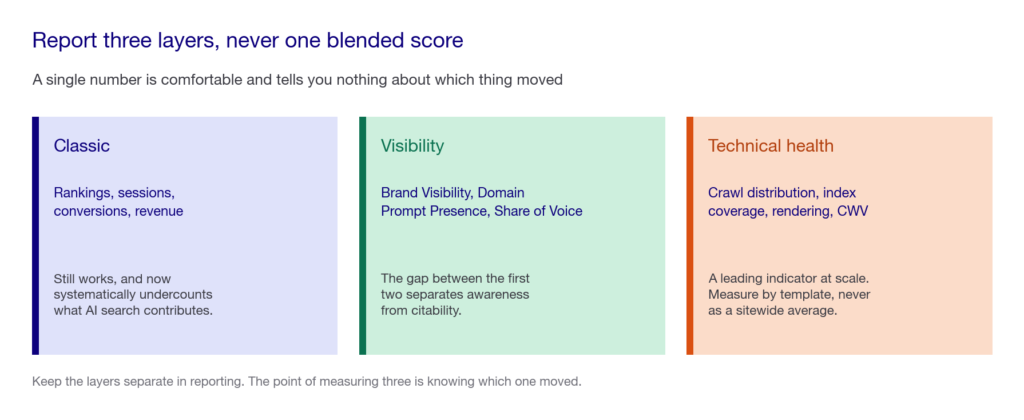 Report three layers, never one blended score

A single number is comfortable and tells you nothing about which thing moved

Classic

Rankings, sessions, conversions, revenue

Still works, and now systematically undercounts what AI search contributes.

Visibility

Brand Visibility, Domain Prompt Presence, Share of Voice

The gap between the first two separates awareness from citability.

Technical health

Crawl distribution, index coverage, rendering, CWV

A leading indicator at scale. Measure by template, never as a sitewide average.

Keep the layers separate in reporting. The point of measuring three is knowing which one moved.